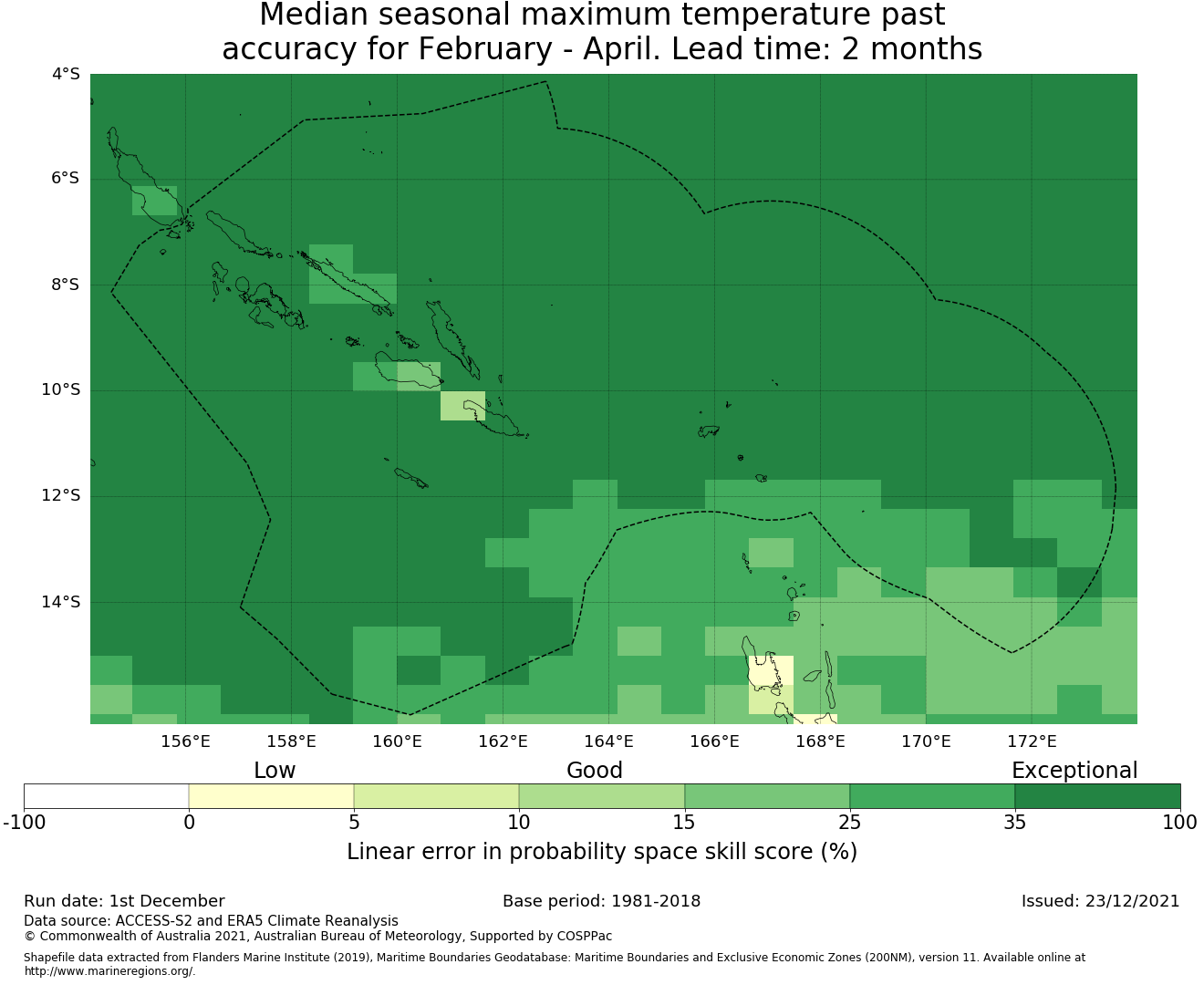 Median seasonal maximum temperature past accuracy for February - April. Lead time: 2 months

4°S
6°S
8°S
10°S
12°S
14°S

156°E 158°E 160°E 162°E 164°E 166°E 168°E 170°E 172°E

Low Good Exceptional

-100 0 5 10 15 25 35 100

Linear error in probability space skill score (%)

Run date: 1st December
Base period: 1981-2018
Issued: 23/12/2021

Data source: ACCESS-S2 and ERA5 Climate Reanalysis
© Commonwealth of Australia 2021, Australian Bureau of Meteorology, Supported by COSPPac

Shapefile data extracted from Flanders Marine Institute (2019), Maritime Boundaries Geodatabase: Maritime Boundaries and Exclusive Economic Zones (200NM), version 11. Available online at http://www.marineregions.org/.